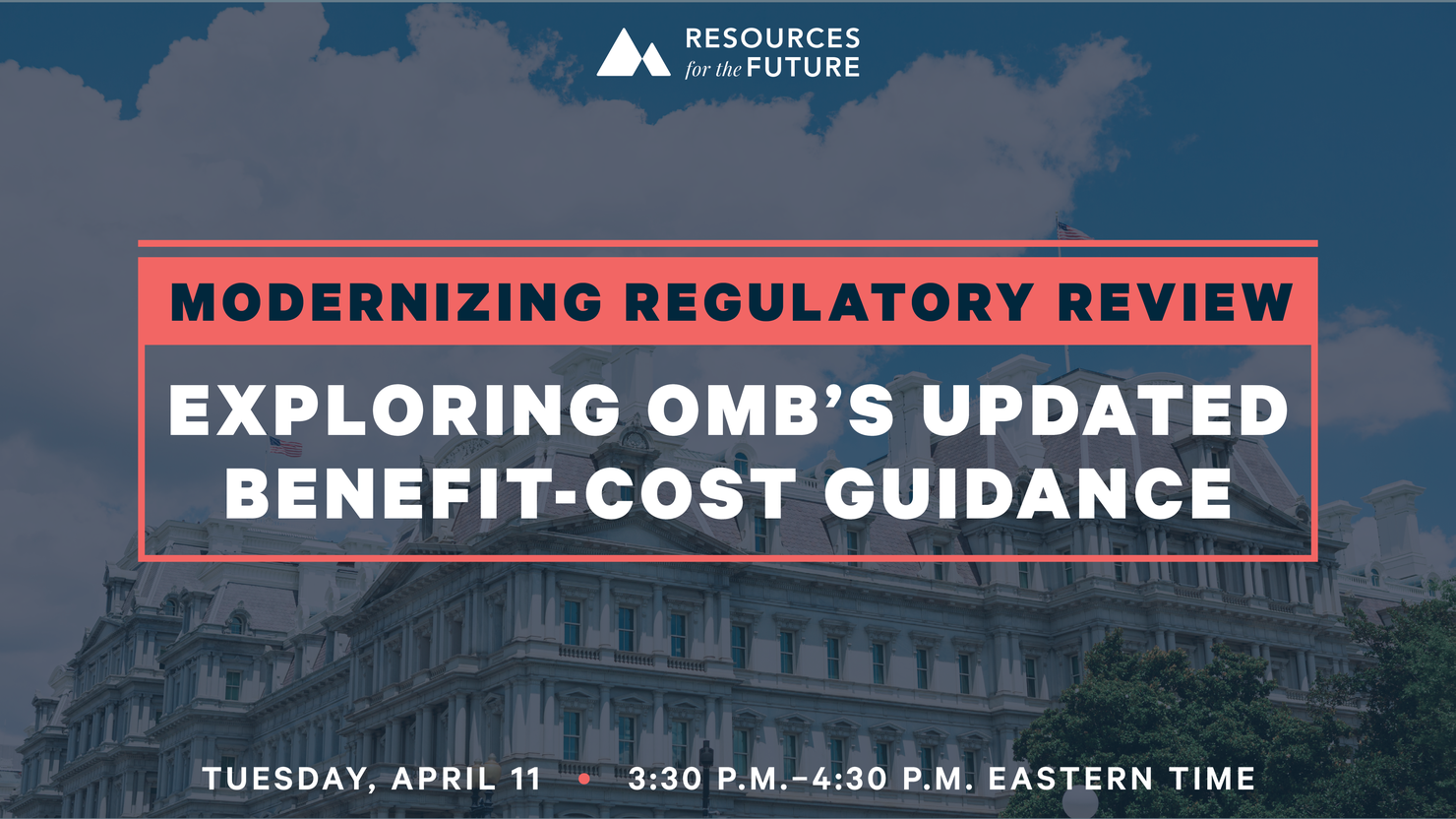 RESOURCES for the FUTURE

MODERNIZING REGULATORY REVIEW

EXPLORING OMB'S UPDATED BENEFIT-COST GUIDANCE

TUESDAY, APRIL 11 • 3:30 P.M.–4:30 P.M. EASTERN TIME